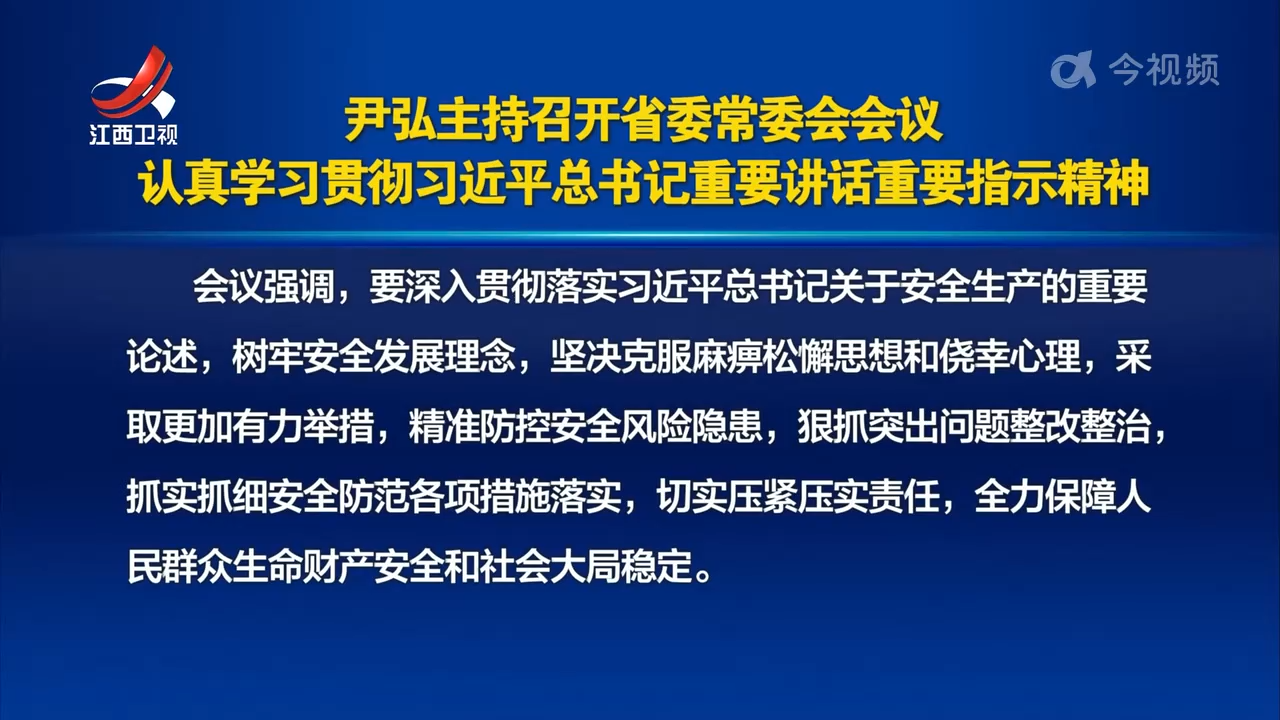 江西卫视

今视频

尹弘主持召开省委常委会会议
认真学习贯彻习近平总书记重要讲话重要指示精神

会议强调，要深入贯彻落实习近平总书记关于安全生产的重要论述，树牢安全发展理念，坚决克服麻痹松懈思想和侥幸心理，采取更加有力举措，精准防控安全风险隐患，狠抓突出问题整改整治，抓实抓细安全防范各项措施落实，切实压紧压实责任，全力保障人民群众生命财产安全和社会大局稳定。